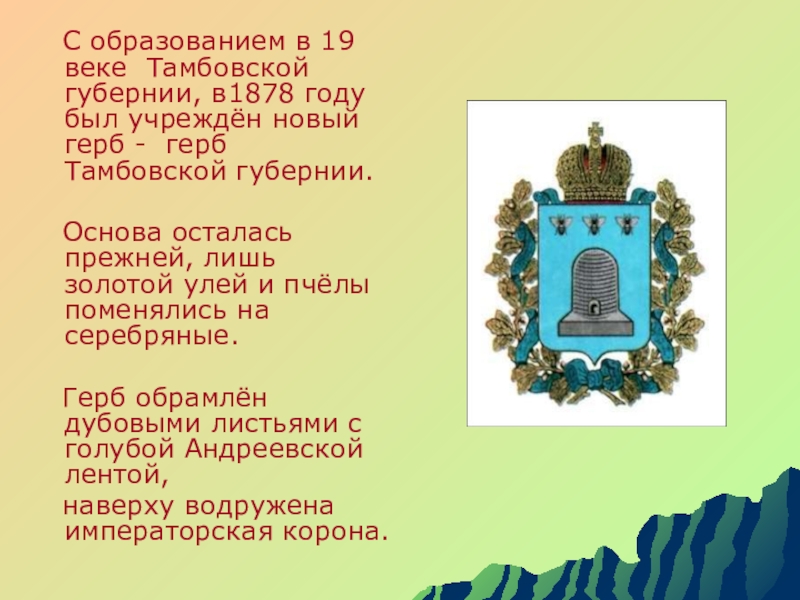 С образованием в 19 веке Тамбовской губернии, в1878 году был учреждён новый герб - герб Тамбовской губернии.

Основа осталась прежней, лишь золотой улей и пчёлы поменялись на серебряные.

Герб обрамлён дубовыми листьями с голубой Андреевской лентой,

наверху водружена императорская корона.